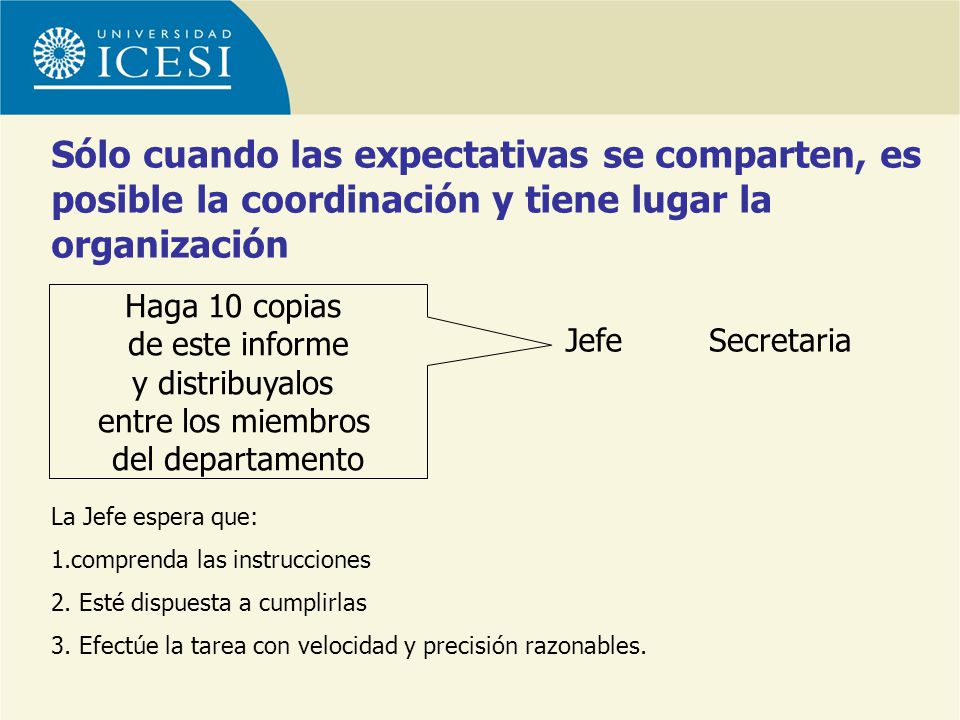 UNIVERSIDAD
ICESI

Sólo cuando las expectativas se comparten, es posible la coordinación y tiene lugar la organización

Haga 10 copias de este informe y distribuyalos entre los miembros del departamento

Jefe

Secretaria

La Jefe espera que:

1.comprenda las instrucciones

2. Esté dispuesta a cumplirlas

3. Efectúe la tarea con velocidad y precisión razonables.